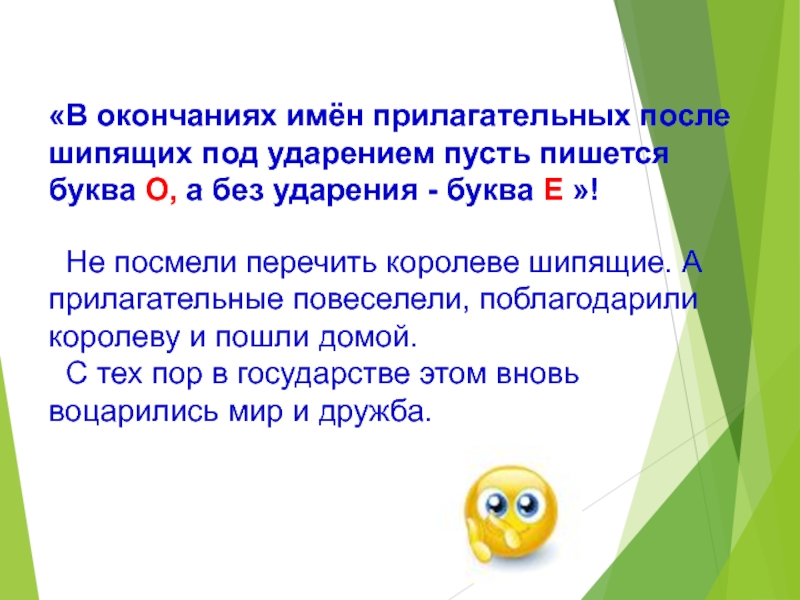 «В окончаниях имён прилагательных после шипящих под ударением пусть пишется буква О, а без ударения - буква Е »!

Не посмели перечить королеве шипящие. А прилагательные повеселели, поблагодарили королеву и пошли домой.
С тех пор в государстве этом вновь воцарились мир и дружба.